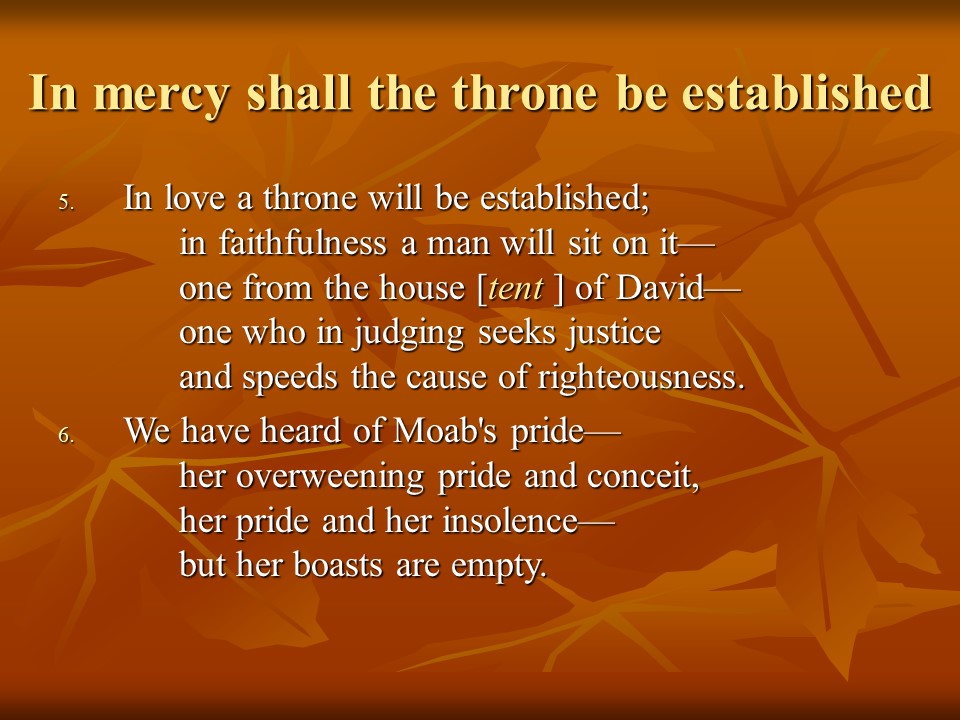 In mercy shall the throne be established

5. In love a throne will be established;
in faithfulness a man will sit on it—
one from the house [tent ] of David—
one who in judging seeks justice
and speeds the cause of righteousness.

6. We have heard of Moab's pride—
her overweening pride and conceit,
her pride and her insolence—
but her boasts are empty.